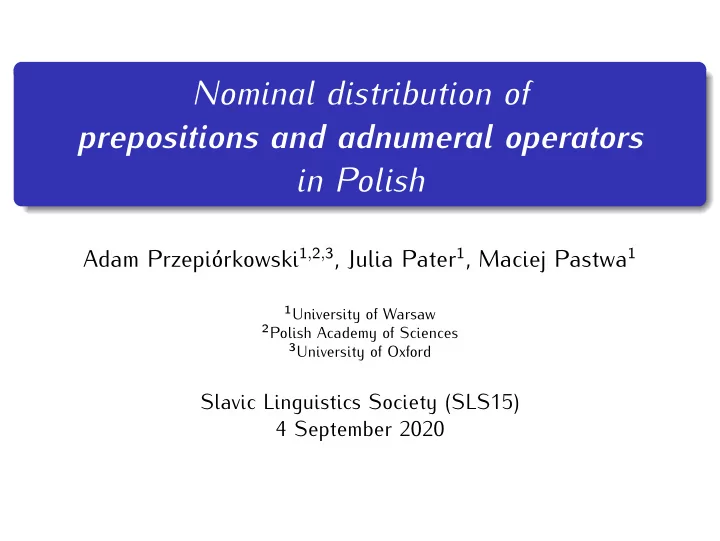 Nominal distribution of
prepositions and adnumeral operators
in Polish

Adam Przepiórkowski$^{1,2,3}$, Julia Pater$^{1}$, Maciej Pastwa$^{1}$

$^{1}$University of Warsaw
$^{2}$Polish Academy of Sciences
$^{3}$University of Oxford

Slavic Linguistics Society (SLS15)
4 September 2020